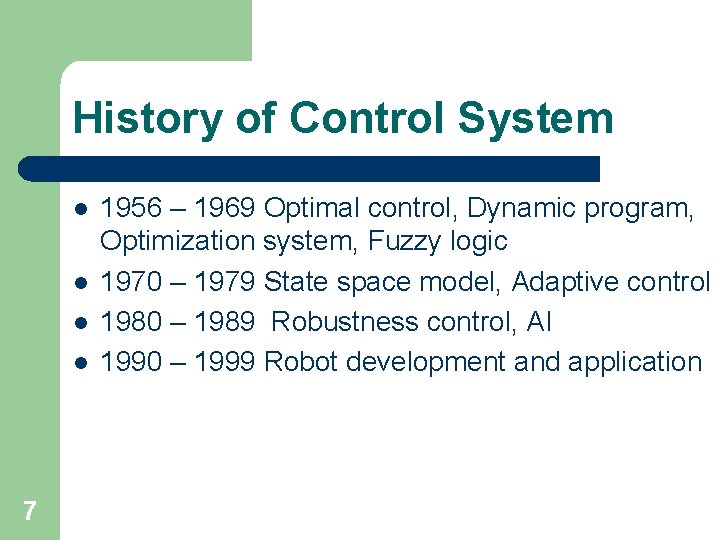 History of Control System

- 1956 – 1969 Optimal control, Dynamic program, Optimization system, Fuzzy logic
- 1970 – 1979 State space model, Adaptive control
- 1980 – 1989 Robustness control, AI
- 1990 – 1999 Robot development and application

7